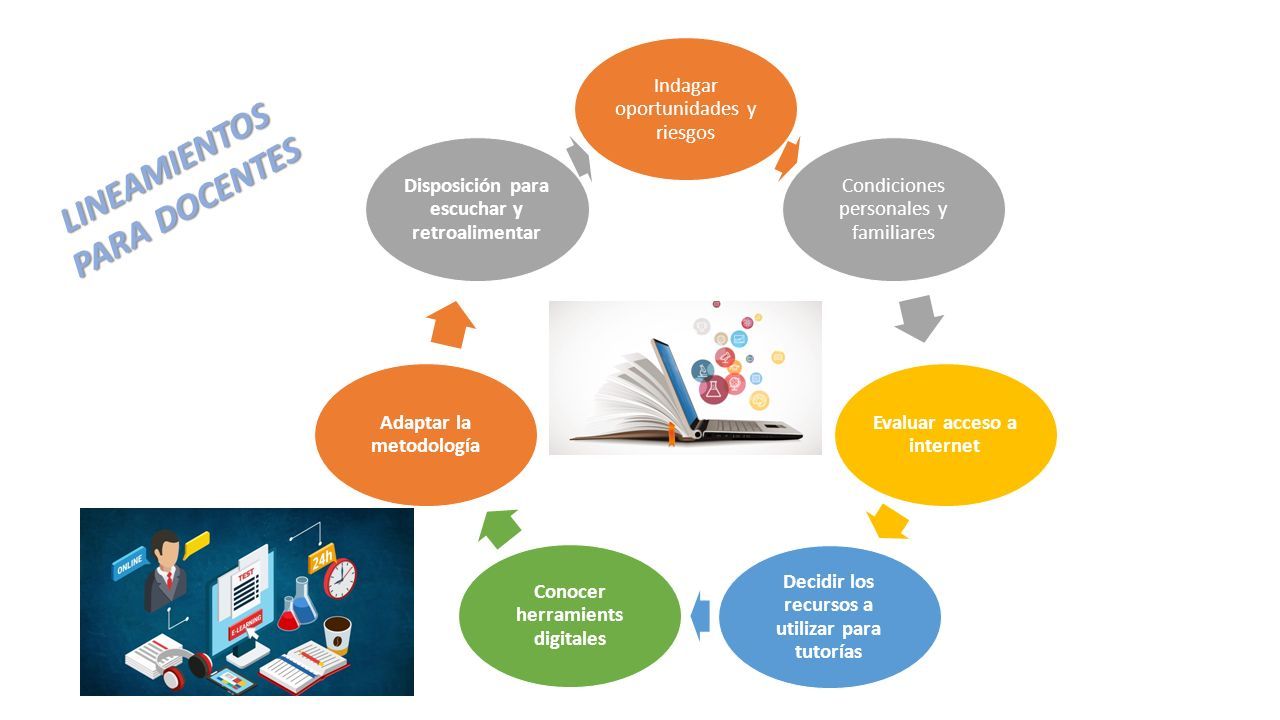 LINEAMIENTOS PARA DOCENTES

Indagar oportunidades y riesgos

Condiciones personales y familiares

Evaluar acceso a internet

Decidir los recursos a utilizar para tutorías

Conocer herramients digitales

Adaptar la metodología

Disposición para escuchar y retroalimentar

ONLINE

TEST

E-LEARNING

24h